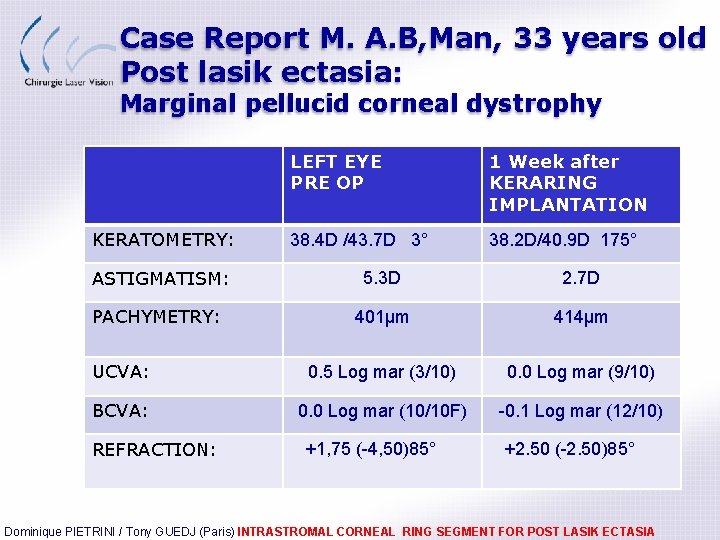 Chirurgie Laser Vision

Case Report M. A.B,Man, 33 years old
Post lasik ectasia:
Marginal pellucid corneal dystrophy

| | LEFT EYE PRE OP | 1 Week after KERARING IMPLANTATION |
|---|---|---|
| KERATOMETRY: | 38.4D /43.7D 3° | 38.2D/40.9D 175° |
| ASTIGMATISM: | 5.3D | 2.7D |
| PACHYMETRY: | 401µm | 414µm |
| UCVA: | 0.5 Log mar (3/10) | 0.0 Log mar (9/10) |
| BCVA: | 0.0 Log mar (10/10F) | -0.1 Log mar (12/10) |
| REFRACTION: | +1,75 (-4,50)85° | +2.50 (-2.50)85° |

Dominique PIETRINI / Tony GUEDJ (Paris) INTRASTROMAL CORNEAL RING SEGMENT FOR POST LASIK ECTASIA